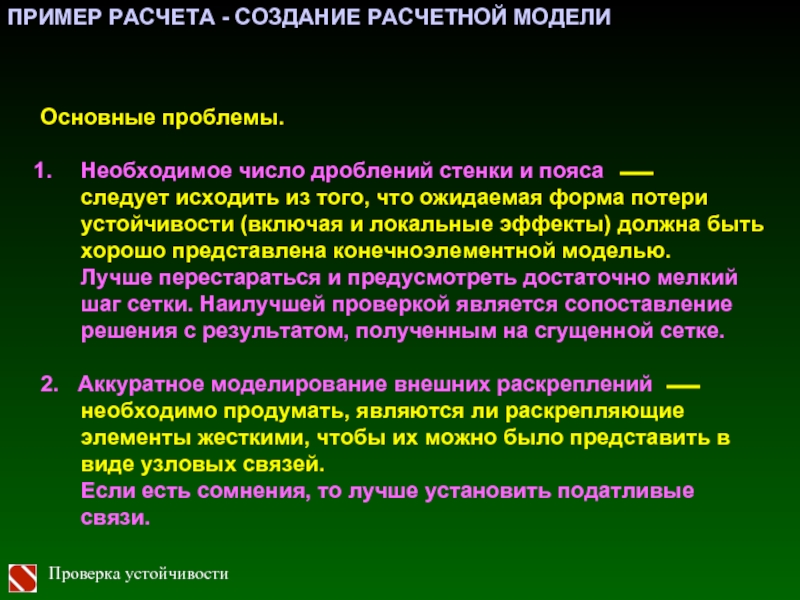 ПРИМЕР РАСЧЕТА - СОЗДАНИЕ РАСЧЕТНОЙ МОДЕЛИ

Основные проблемы.

1. Необходимое число дроблений стенки и пояса — следует исходить из того, что ожидаемая форма потери устойчивости (включая и локальные эффекты) должна быть хорошо представлена конечноэлементной моделью.
Лучше перестараться и предусмотреть достаточно мелкий шаг сетки. Наилучшей проверкой является сопоставление решения с результатом, полученным на сгущенной сетке.

2. Аккуратное моделирование внешних раскреплений — необходимо продумать, являются ли раскрепляющие элементы жесткими, чтобы их можно было представить в виде узловых связей.
Если есть сомнения, то лучше установить податливые связи.

Проверка устойчивости